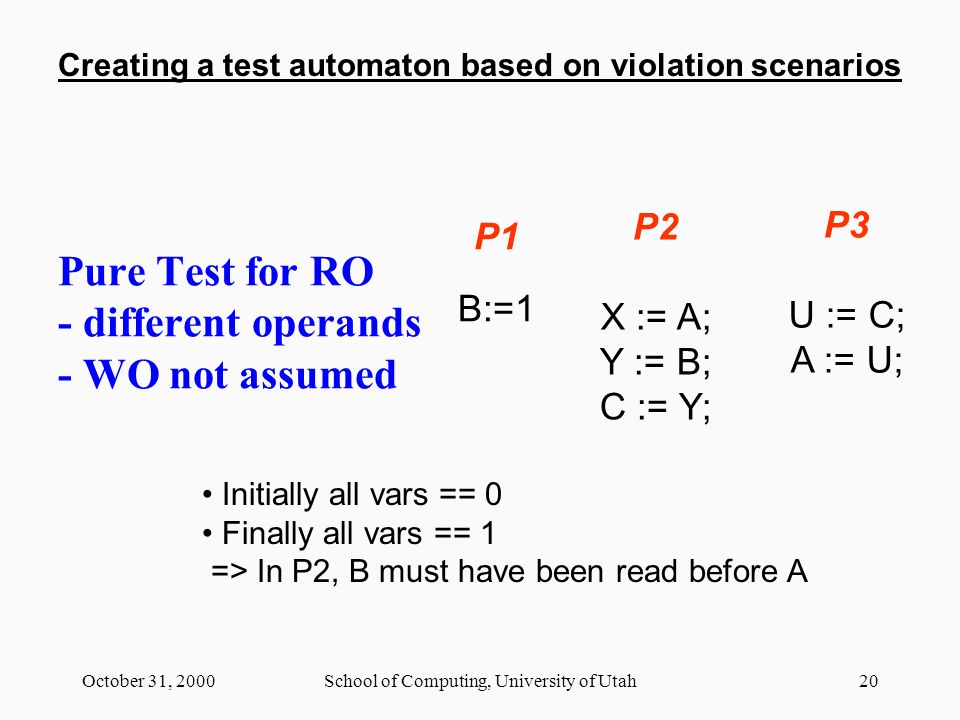 Creating a test automaton based on violation scenarios

Pure Test for RO
- different operands
- WO not assumed

P1
B:=1

P2
X := A;
Y := B;
C := Y;

P3
U := C;
A := U;

• Initially all vars == 0
• Finally all vars == 1
=> In P2, B must have been read before A

October 31, 2000

School of Computing, University of Utah

20